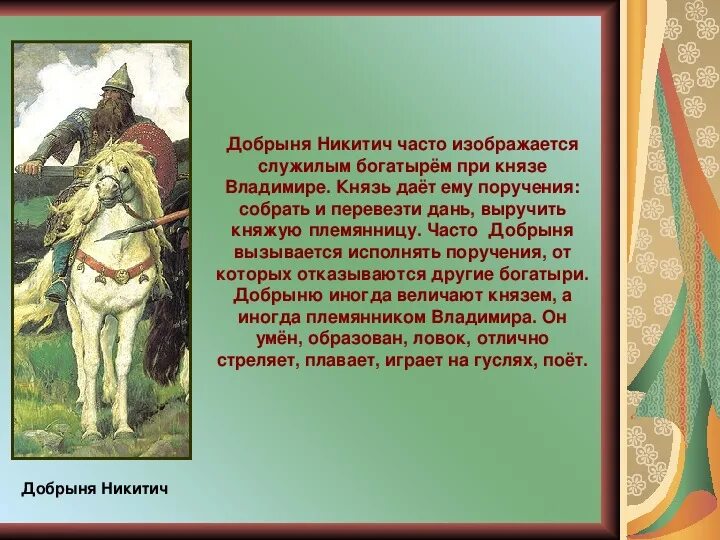 Добрыня Никитич часто изображается служилым богатырём при князе Владимире. Князь даёт ему поручения: собрать и перевезти дань, выручить княжую племянницу. Часто Добрыня вызывается исполнять поручения, от которых отказываются другие богатыри. Добрыню иногда величают князем, а иногда племянником Владимира. Он умён, образован, ловок, отлично стреляет, плавает, играет на гуслях, поёт.

Добрыня Никитич